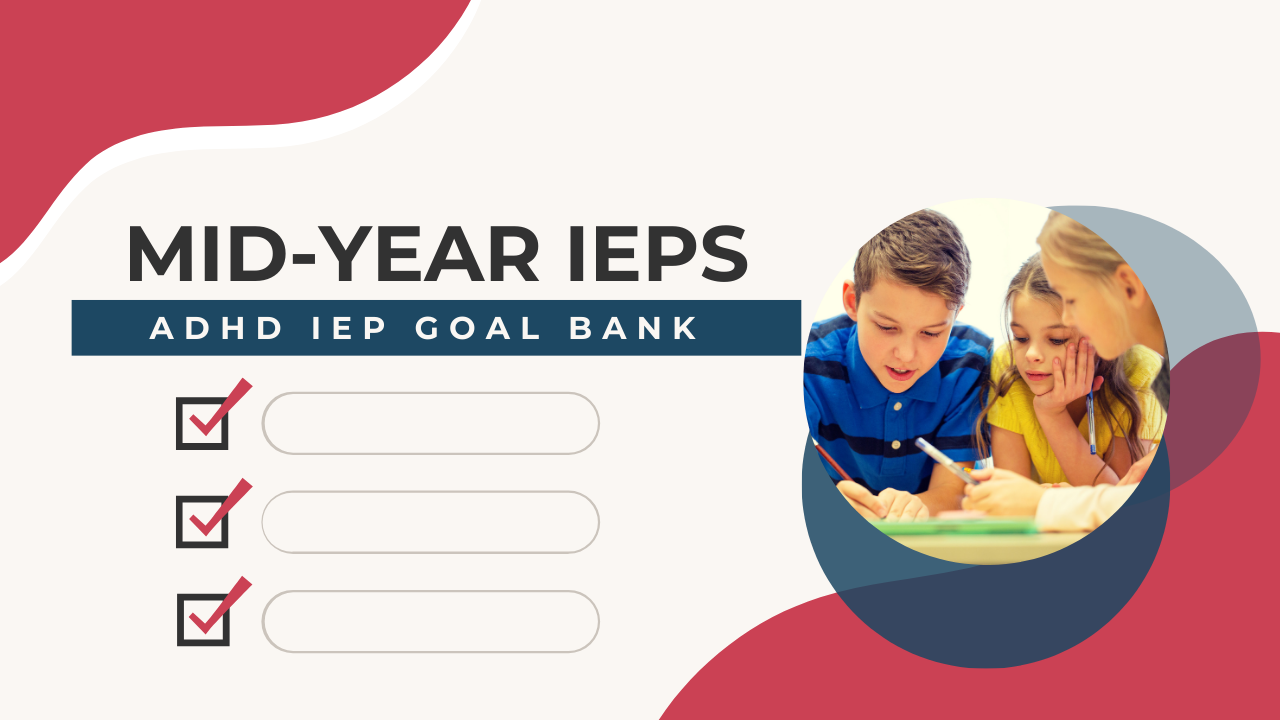 MID-YEAR IEPS

ADHD IEP GOAL BANK